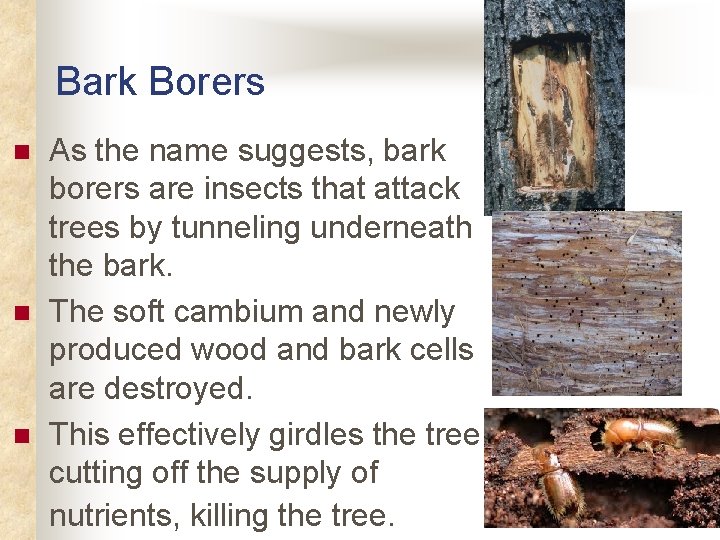 Bark Borers

As the name suggests, bark borers are insects that attack trees by tunneling underneath the bark.

The soft cambium and newly produced wood and bark cells are destroyed.

This effectively girdles the tree cutting off the supply of nutrients, killing the tree.